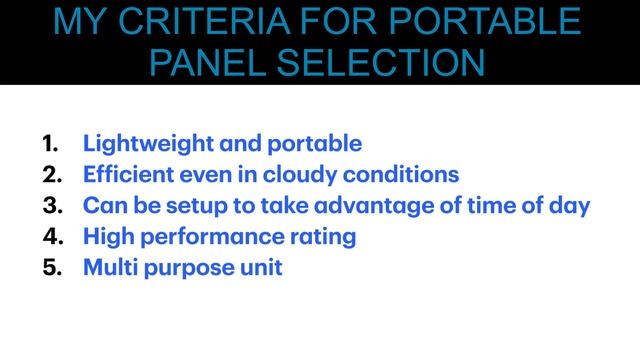 MY CRITERIA FOR PORTABLE PANEL SELECTION

1. Lightweight and portable
2. Efficient even in cloudy conditions
3. Can be setup to take advantage of time of day
4. High performance rating
5. Multi purpose unit